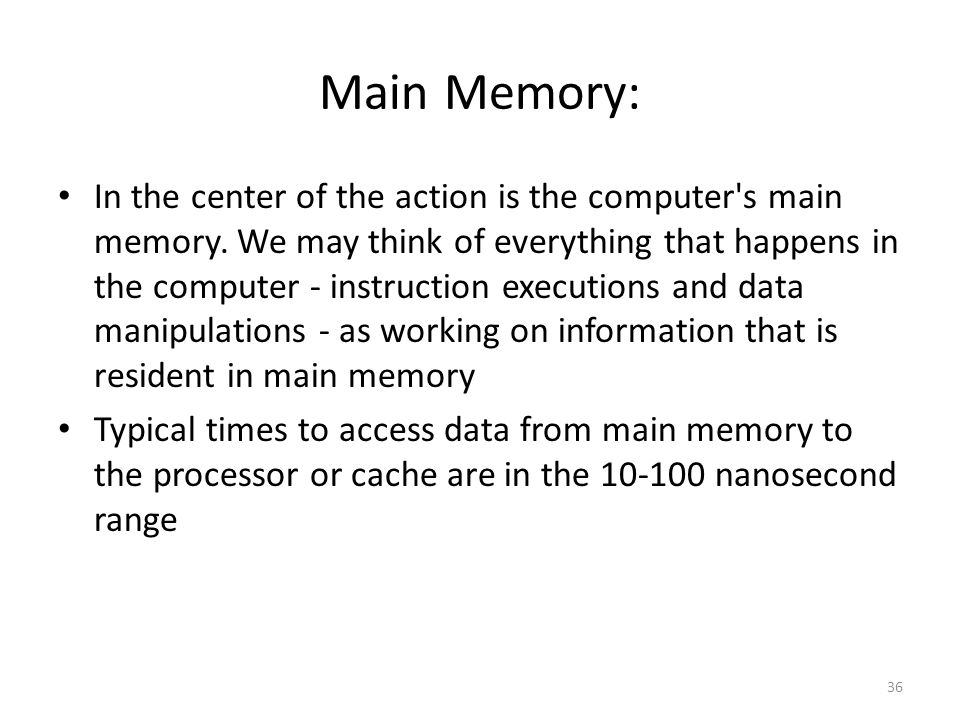 Main Memory:

• In the center of the action is the computer's main memory. We may think of everything that happens in the computer - instruction executions and data manipulations - as working on information that is resident in main memory

• Typical times to access data from main memory to the processor or cache are in the 10-100 nanosecond range

36